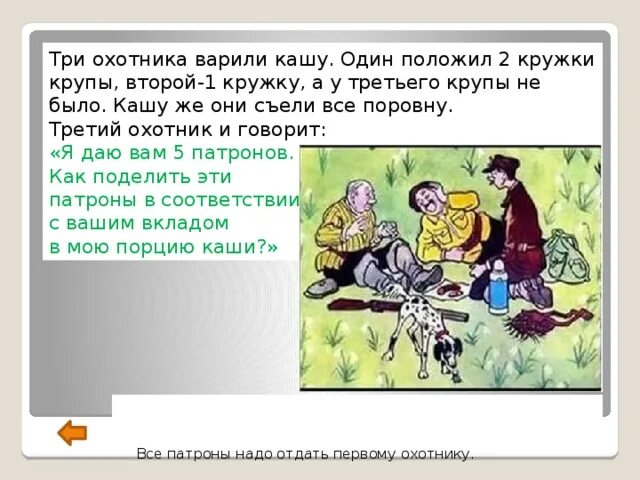 Три охотника варили кашу. Один положил 2 кружки крупы, второй-1 кружку, а у третьего крупы не было. Кашу же они съели все поровну.
Третий охотник и говорит:
«Я даю вам 5 патронов. Как поделить эти патроны в соответствии с вашим вкладом в мою порцию каши?»

Все патроны надо отдать первому охотнику.